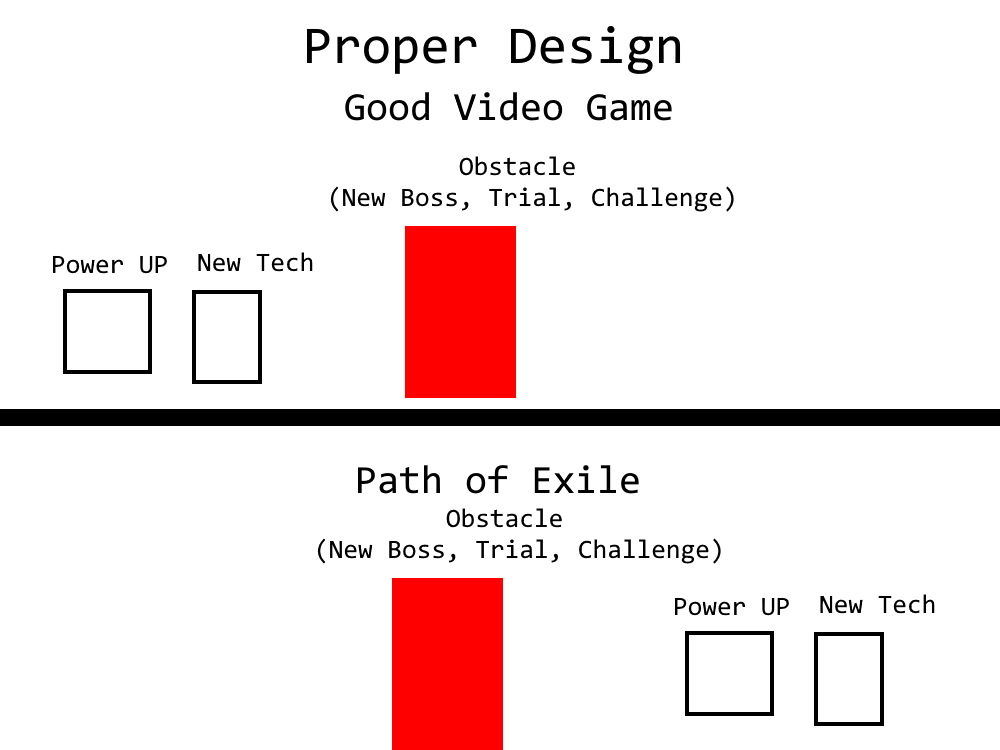 Proper Design
Good Video Game

Obstacle
(New Boss, Trial, Challenge)

Power UP

New Tech

Path of Exile
Obstacle
(New Boss, Trial, Challenge)

Power UP

New Tech